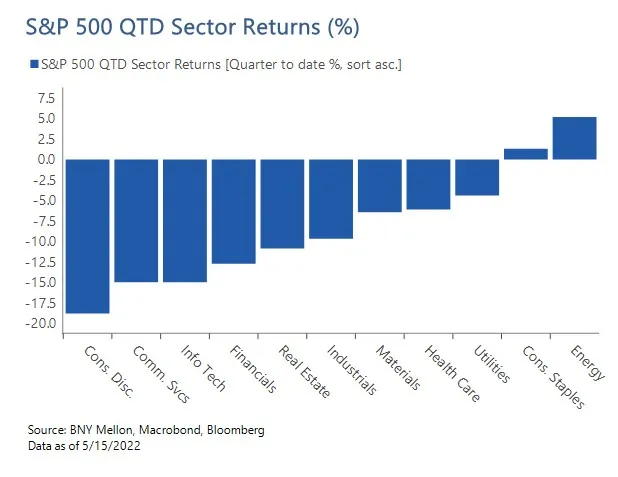 S&P 500 QTD Sector Returns (%)

S&P 500 QTD Sector Returns [Quarter to date %, sort asc.]

7.5
5.0
2.5
0.0
-2.5
-5.0
-7.5
-10.0
-12.5
-15.0
-17.5
-20.0

Cons. Disc.
Comm. Svcs
Info Tech
Financials
Real Estate
Industrials
Materials
Health Care
Utilities
Cons. Staples
Energy

Source: BNY Mellon, Macrobond, Bloomberg
Data as of 5/15/2022